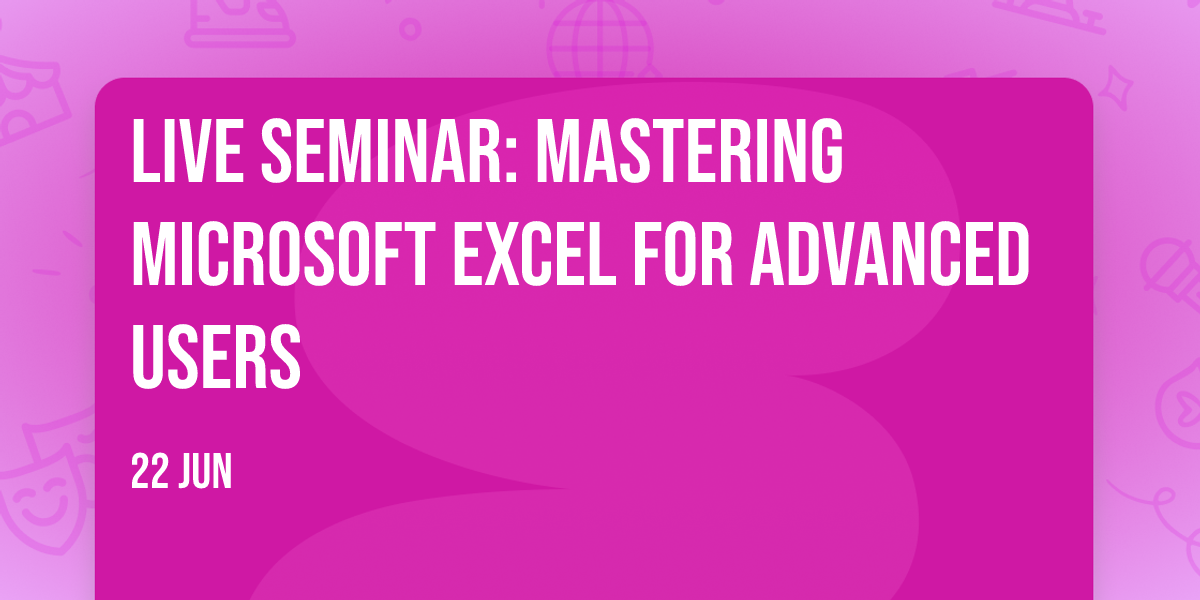 LIVE SEMINAR: MASTERING MICROSOFT EXCEL FOR ADVANCED USERS

22 JUN